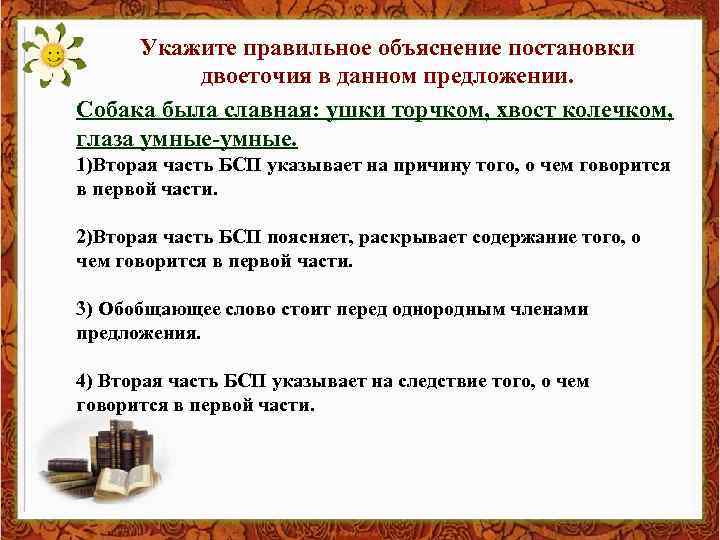 Укажите правильное объяснение постановки двоеточия в данном предложении.

Собака была славная: ушки торчком, хвост колечком, глаза умные-умные.

1)Вторая часть БСП указывает на причину того, о чем говорится в первой части.

2)Вторая часть БСП поясняет, раскрывает содержание того, о чем говорится в первой части.

3) Обобщающее слово стоит перед однородным членами предложения.

4) Вторая часть БСП указывает на следствие того, о чем говорится в первой части.